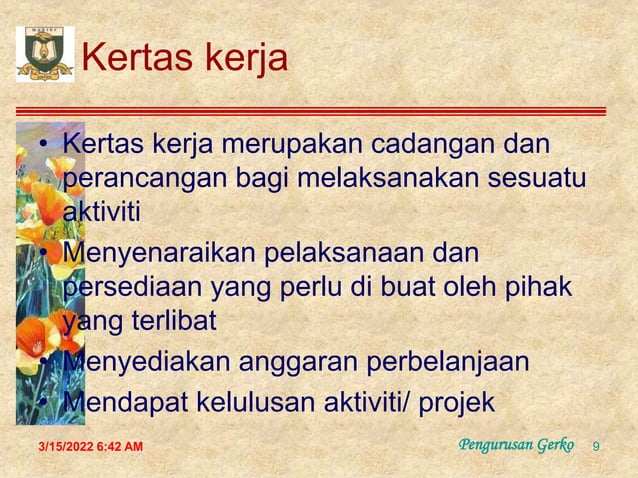 Kertas kerja

• Kertas kerja merupakan cadangan dan perancangan bagi melaksanakan sesuatu aktiviti
• Menyenaraikan pelaksanaan dan persediaan yang perlu di buat oleh pihak yang terlibat
• Menyediakan anggaran perbelanjaan
• Mendapat kelulusan aktiviti/ projek

3/15/2022 6:42 AM

Pengurusan Gerko 9